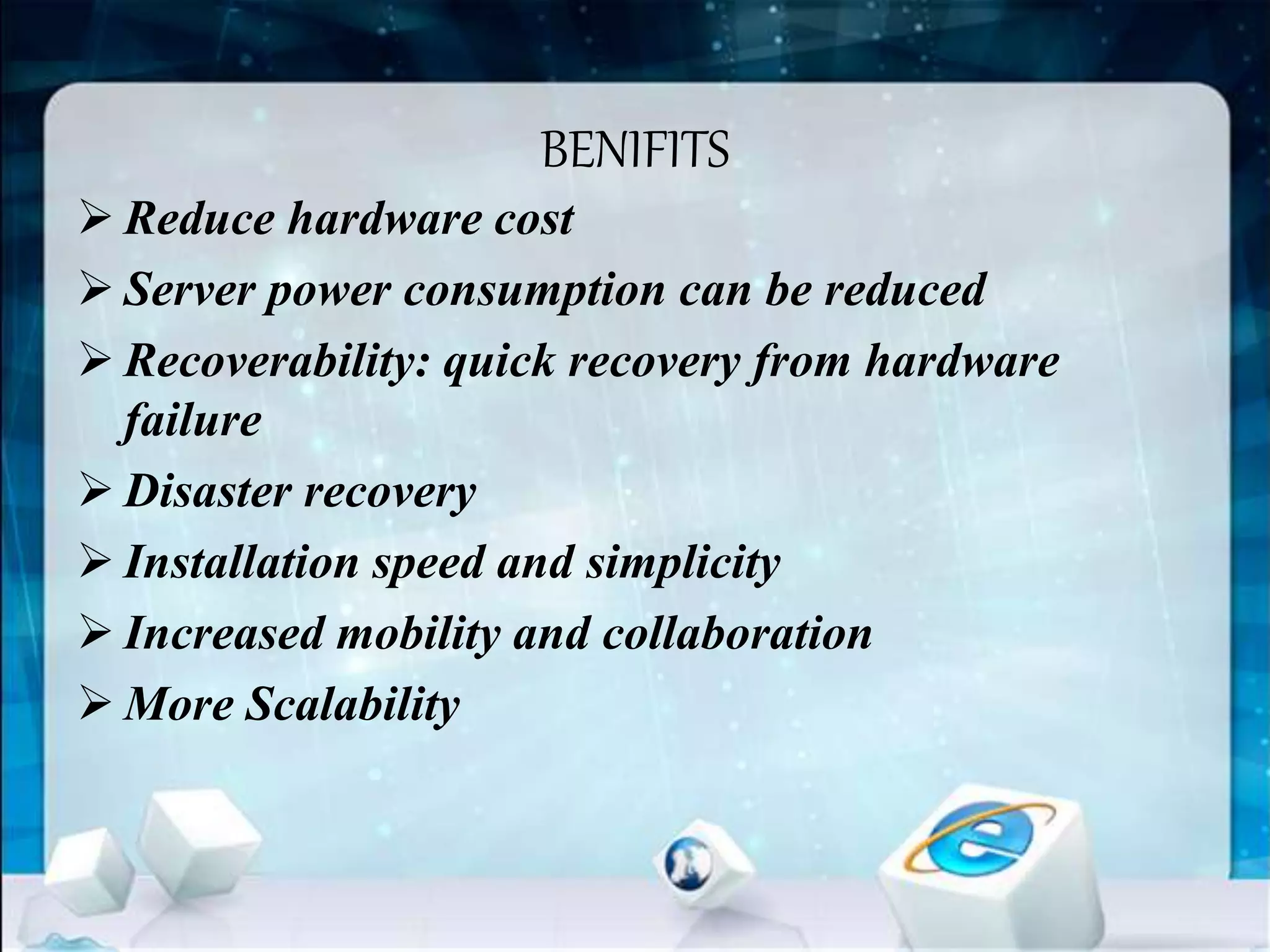 BENIFITS

➢ Reduce hardware cost

➢ Server power consumption can be reduced

➢ Recoverability: quick recovery from hardware failure

➢ Disaster recovery

➢ Installation speed and simplicity

➢ Increased mobility and collaboration

➢ More Scalability